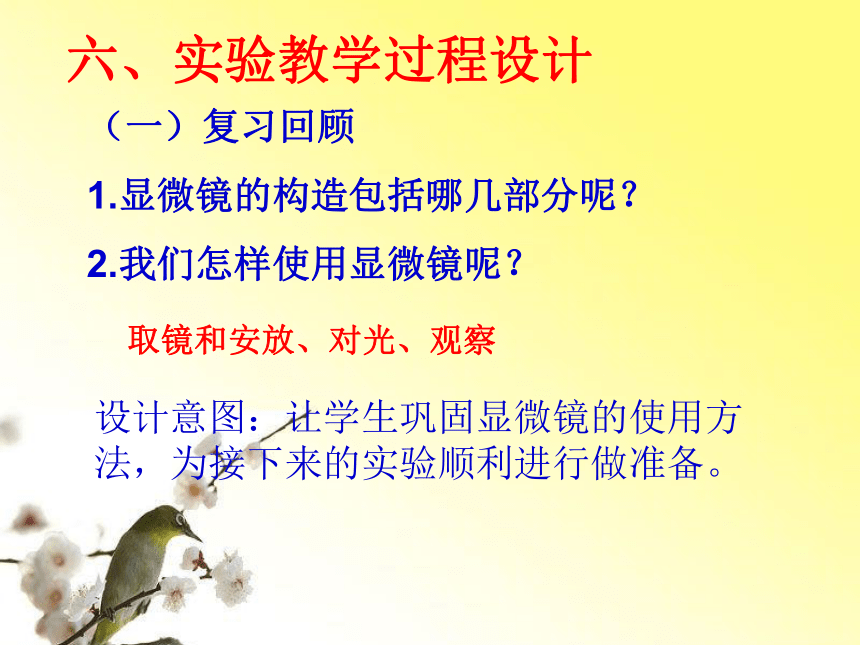 六、实验教学过程设计

（一）复习回顾

1.显微镜的构造包括哪几部分呢？

2.我们怎样使用显微镜呢？

取镜和安放、对光、观察

设计意图：让学生巩固显微镜的使用方法，为接下来的实验顺利进行做准备。